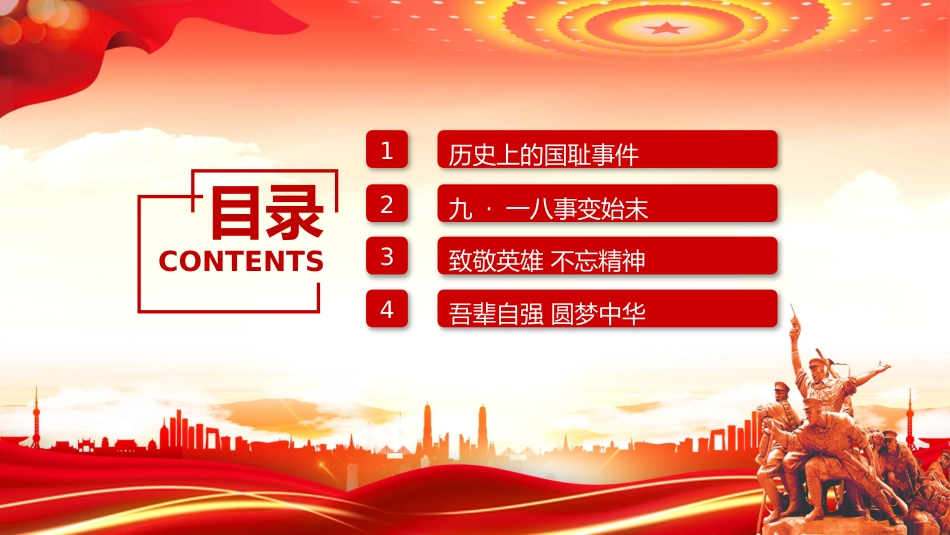 目录
CONTENTS

1 历史上的国耻事件

2 九 · 一八事变始末

3 致敬英雄 不忘精神

4 吾辈自强 圆梦中华